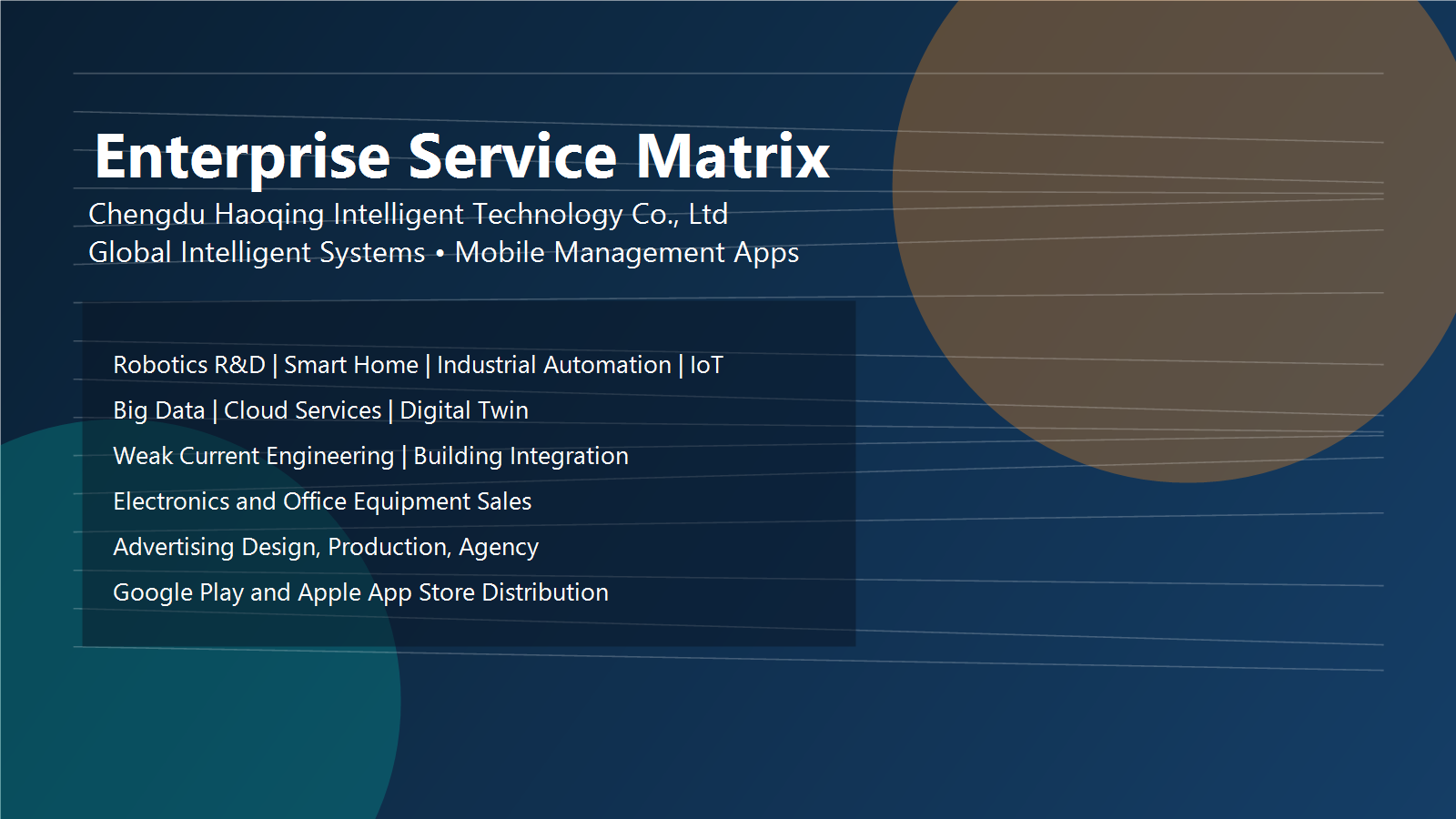 Enterprise Service Matrix

Chengdu Haoqing Intelligent Technology Co., Ltd
Global Intelligent Systems • Mobile Management Apps

Robotics R&D | Smart Home | Industrial Automation | IoT

Big Data | Cloud Services | Digital Twin

Weak Current Engineering | Building Integration

Electronics and Office Equipment Sales

Advertising Design, Production, Agency

Google Play and Apple App Store Distribution